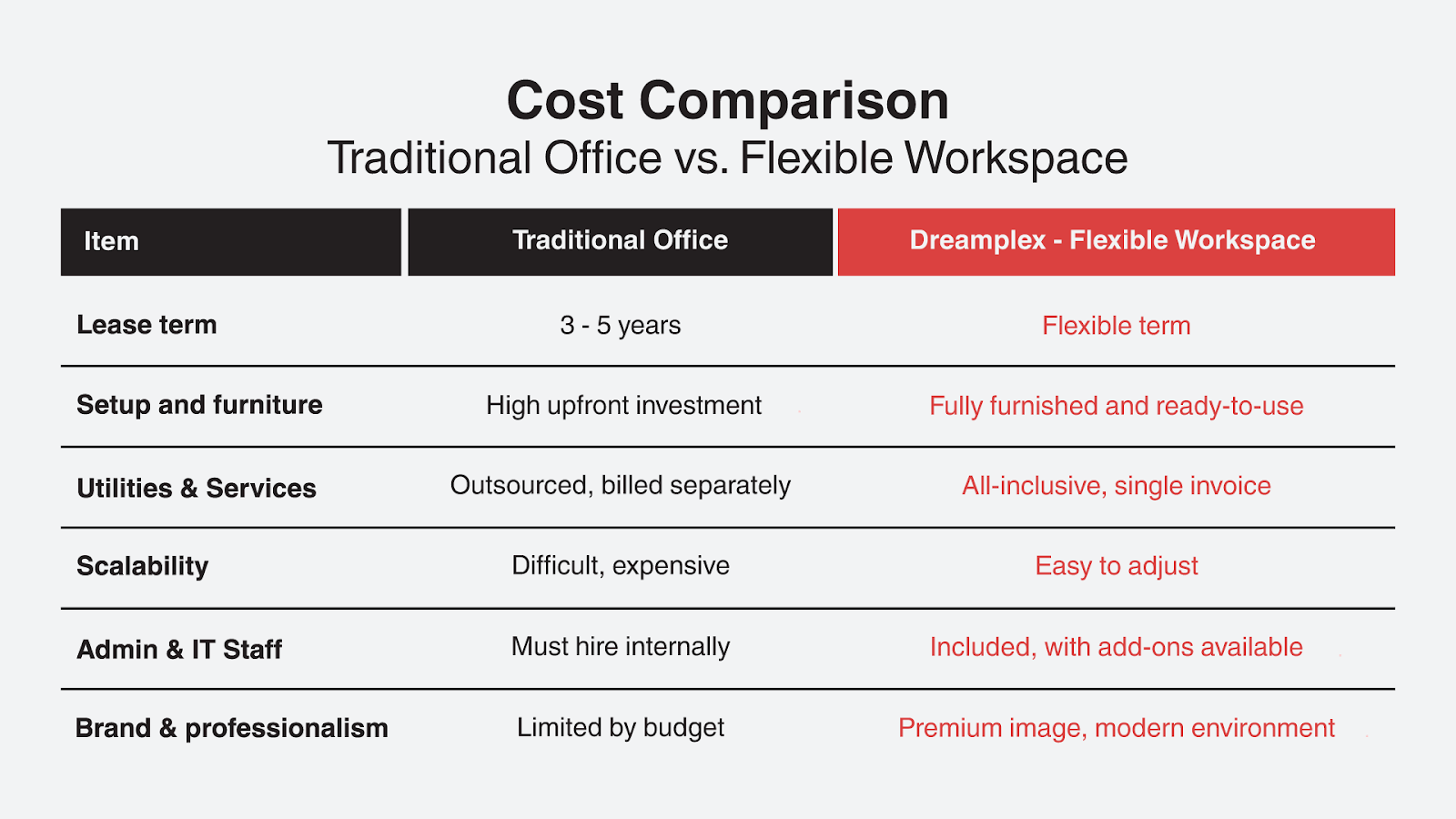 Cost Comparison
Traditional Office vs. Flexible Workspace

| Item | Traditional Office | Dreamplex - Flexible Workspace |
|---|---|---|
| Lease term | 3 - 5 years | Flexible term |
| Setup and furniture | High upfront investment | Fully furnished and ready-to-use |
| Utilities & Services | Outsourced, billed separately | All-inclusive, single invoice |
| Scalability | Difficult, expensive | Easy to adjust |
| Admin & IT Staff | Must hire internally | Included, with add-ons available |
| Brand & professionalism | Limited by budget | Premium image, modern environment |